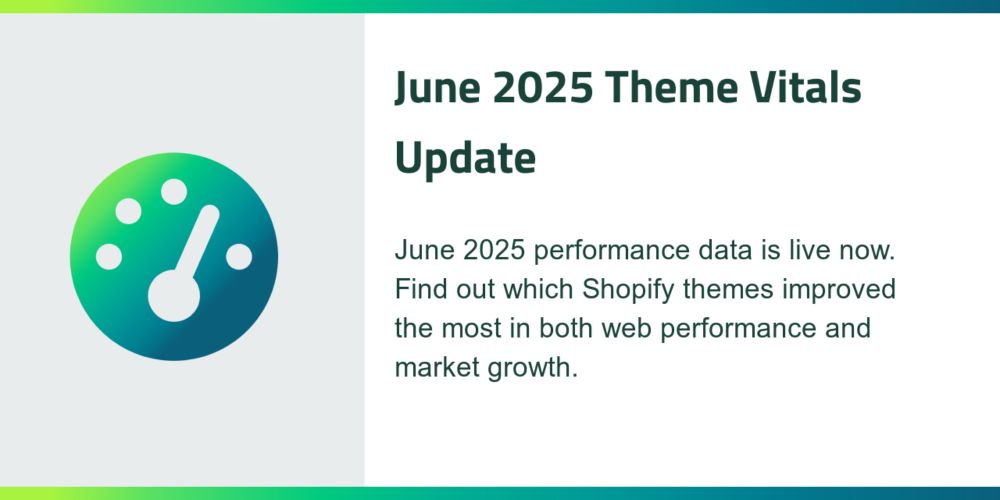 June 2025 Theme Vitals Update

June 2025 performance data is live now. Find out which Shopify themes improved the most in both web performance and market growth.